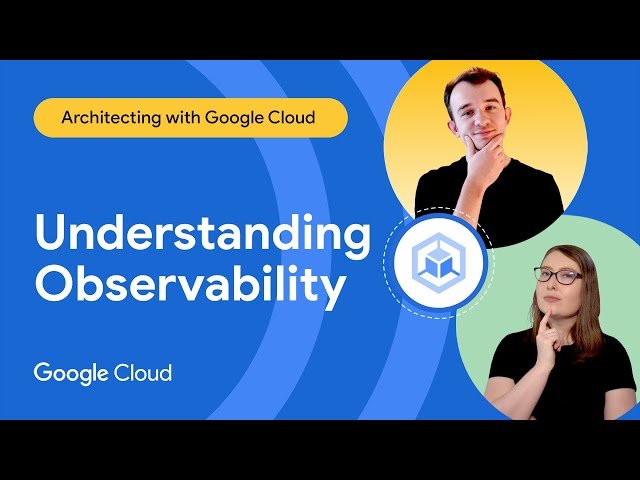 Architecting with Google Cloud

Understanding Observability

Google Cloud